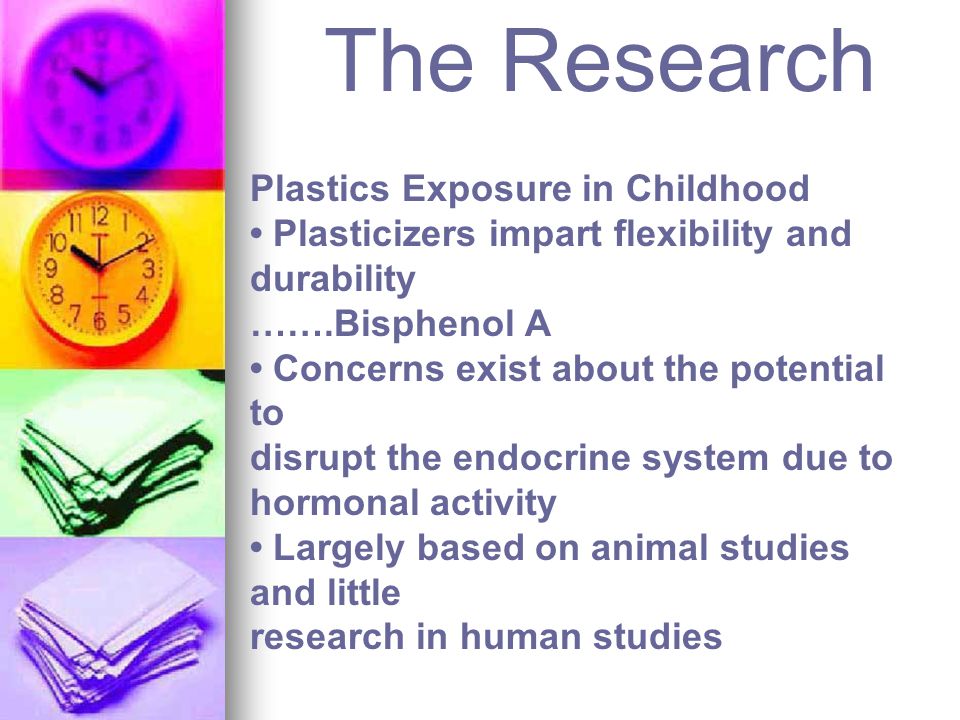 The Research

Plastics Exposure in Childhood
• Plasticizers impart flexibility and durability
…….Bisphenol A
• Concerns exist about the potential to
disrupt the endocrine system due to hormonal activity
• Largely based on animal studies and little
research in human studies